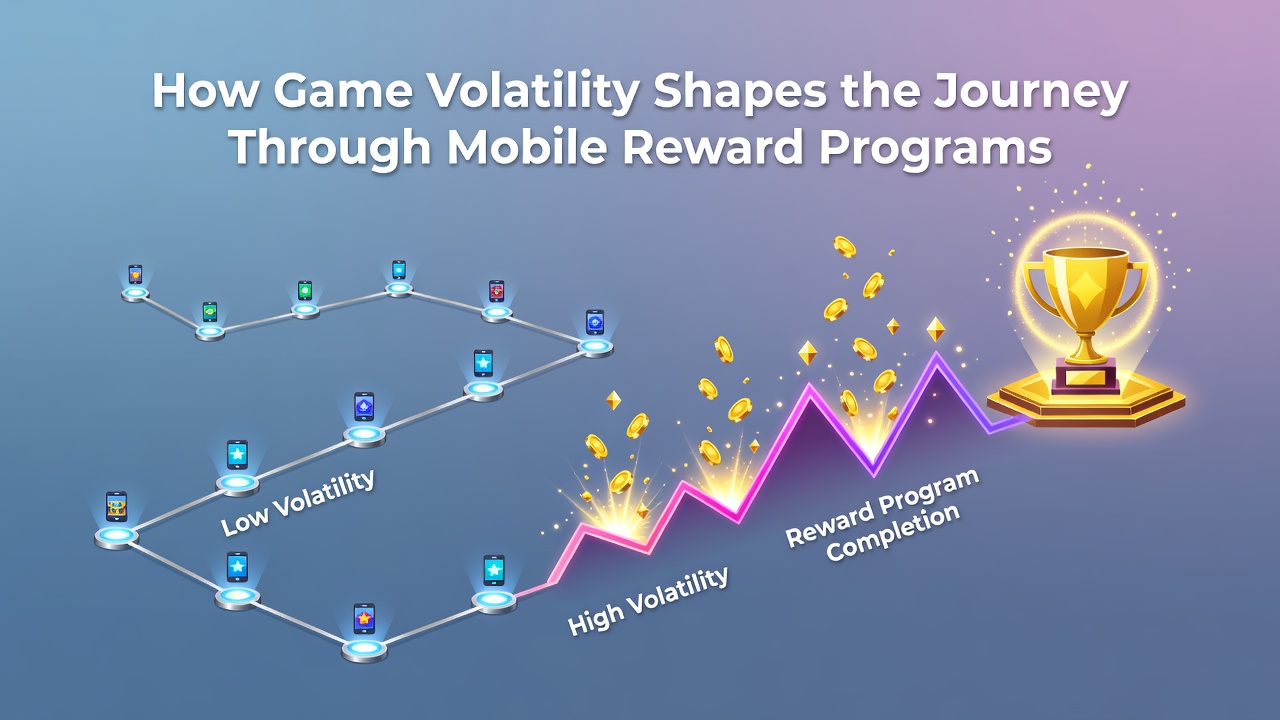 How Game Volatility Shapes the Journey Through Mobile Reward Programs

Low Volatility

High Volatility

Reward Program Completion